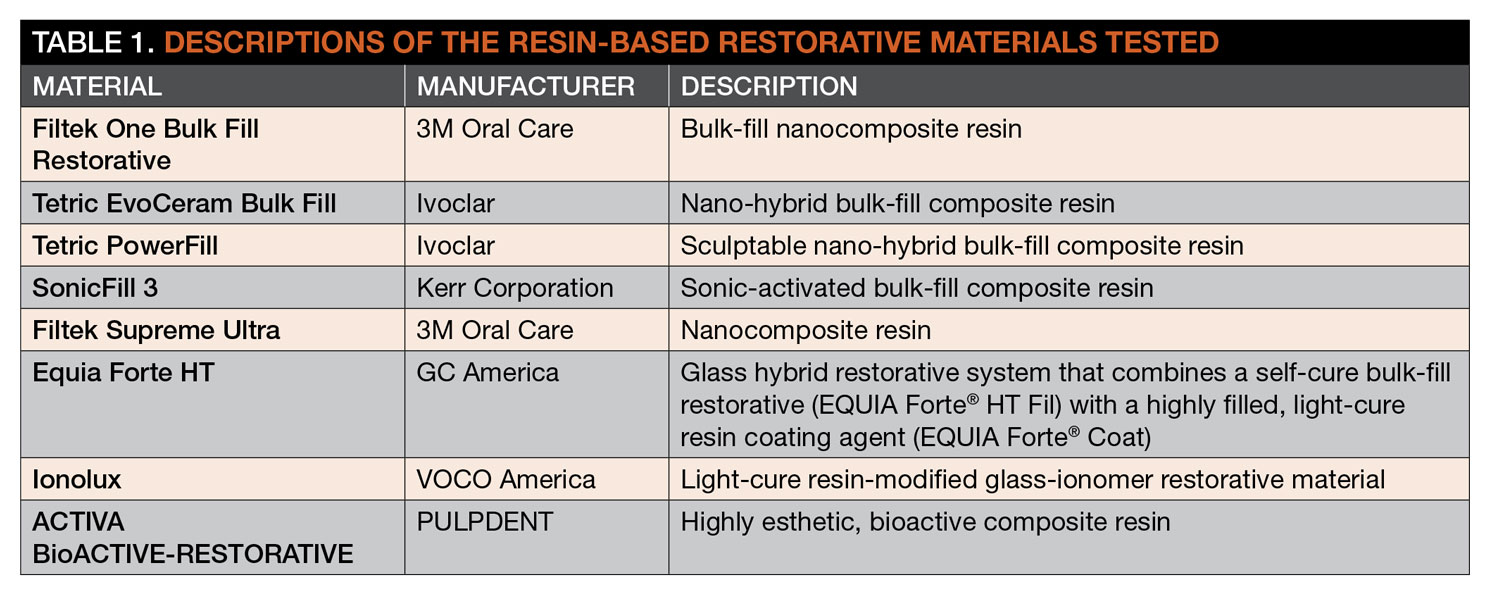 TABLE 1. DESCRIPTIONS OF THE RESIN-BASED RESTORATIVE MATERIALS TESTED

| MATERIAL | MANUFACTURER | DESCRIPTION |
|---|---|---|
| Filtek One Bulk Fill Restorative | 3M Oral Care | Bulk-fill nanocomposite resin |
| Tetric EvoCeram Bulk Fill | Ivoclar | Nano-hybrid bulk-fill composite resin |
| Tetric PowerFill | Ivoclar | Sculptable nano-hybrid bulk-fill composite resin |
| SonicFill 3 | Kerr Corporation | Sonic-activated bulk-fill composite resin |
| Filtek Supreme Ultra | 3M Oral Care | Nanocomposite resin |
| Equia Forte HT | GC America | Glass hybrid restorative system that combines a self-cure bulk-fill restorative (EQUIA Forte® HT Fil) with a highly filled, light-cure resin coating agent (EQUIA Forte® Coat) |
| Ionolux | VOCO America | Light-cure resin-modified glass-ionomer restorative material |
| ACTIVA BioACTIVE-RESTORATIVE | PULPDENT | Highly esthetic, bioactive composite resin |